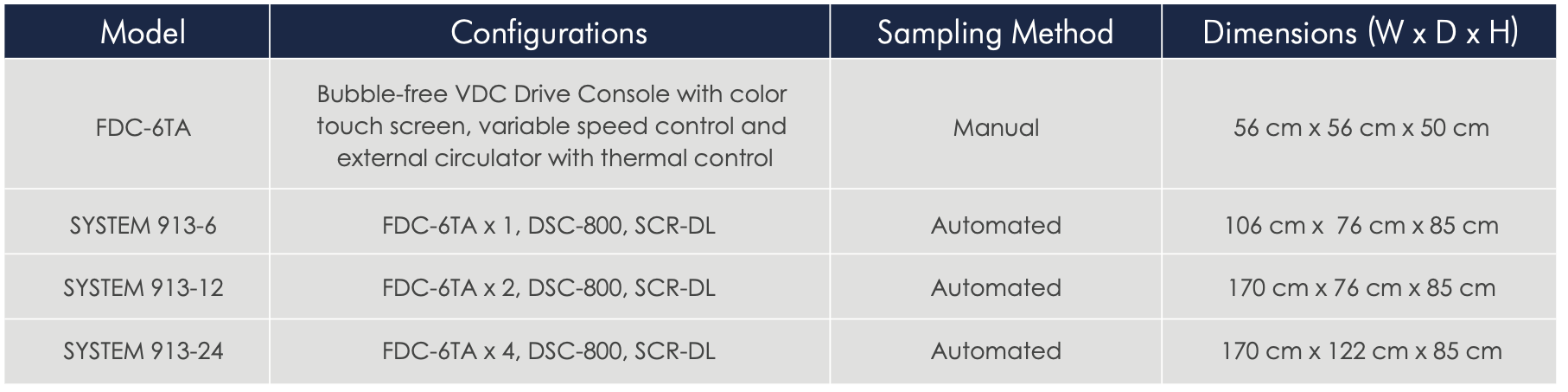 | Model | Configurations | Sampling Method | Dimensions (W x D x H) |
|---|---|---|---|
| FDC-6TA | Bubble-free VDC Drive Console with color touch screen, variable speed control and external circulator with thermal control | Manual | 56 cm x 56 cm x 50 cm |
| SYSTEM 913-6 | FDC-6TA x 1, DSC-800, SCR-DL | Automated | 106 cm x 76 cm x 85 cm |
| SYSTEM 913-12 | FDC-6TA x 2, DSC-800, SCR-DL | Automated | 170 cm x 76 cm x 85 cm |
| SYSTEM 913-24 | FDC-6TA x 4, DSC-800, SCR-DL | Automated | 170 cm x 122 cm x 85 cm |